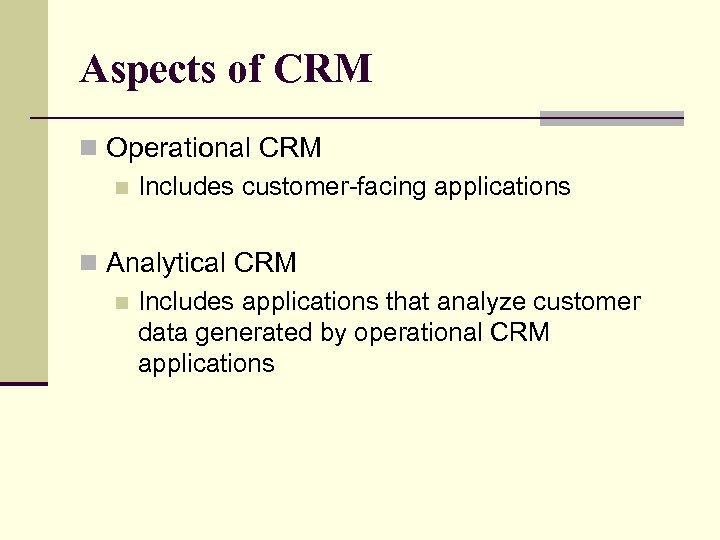 Aspects of CRM

Operational CRM

Includes customer-facing applications

Analytical CRM

Includes applications that analyze customer data generated by operational CRM applications